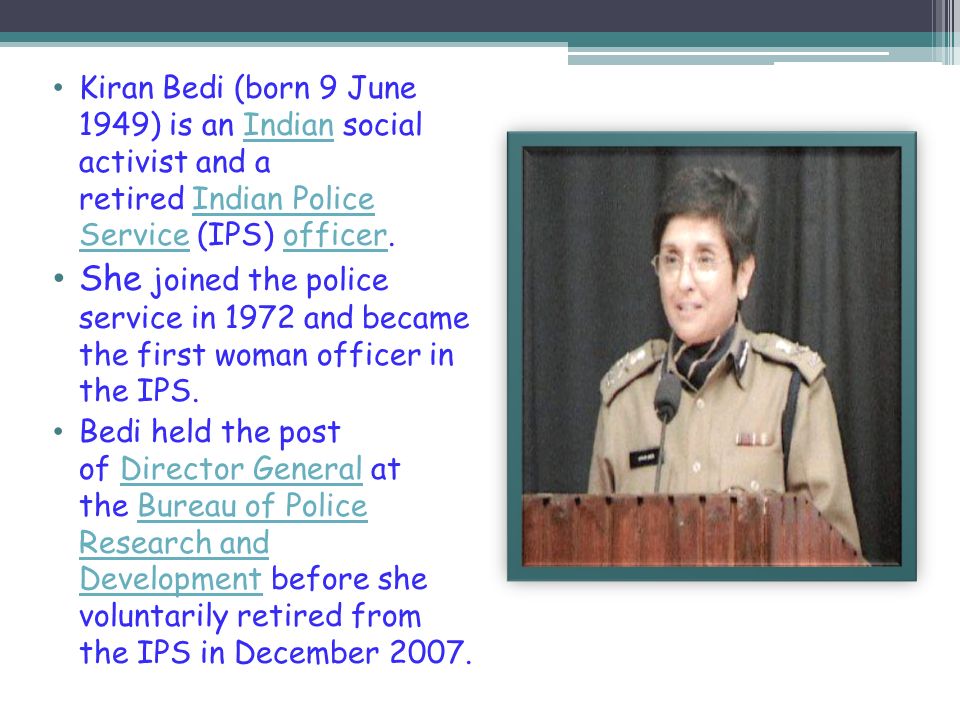 • Kiran Bedi (born 9 June 1949) is an Indian social activist and a retired Indian Police Service (IPS) officer.

• She joined the police service in 1972 and became the first woman officer in the IPS.

• Bedi held the post of Director General at the Bureau of Police Research and Development before she voluntarily retired from the IPS in December 2007.